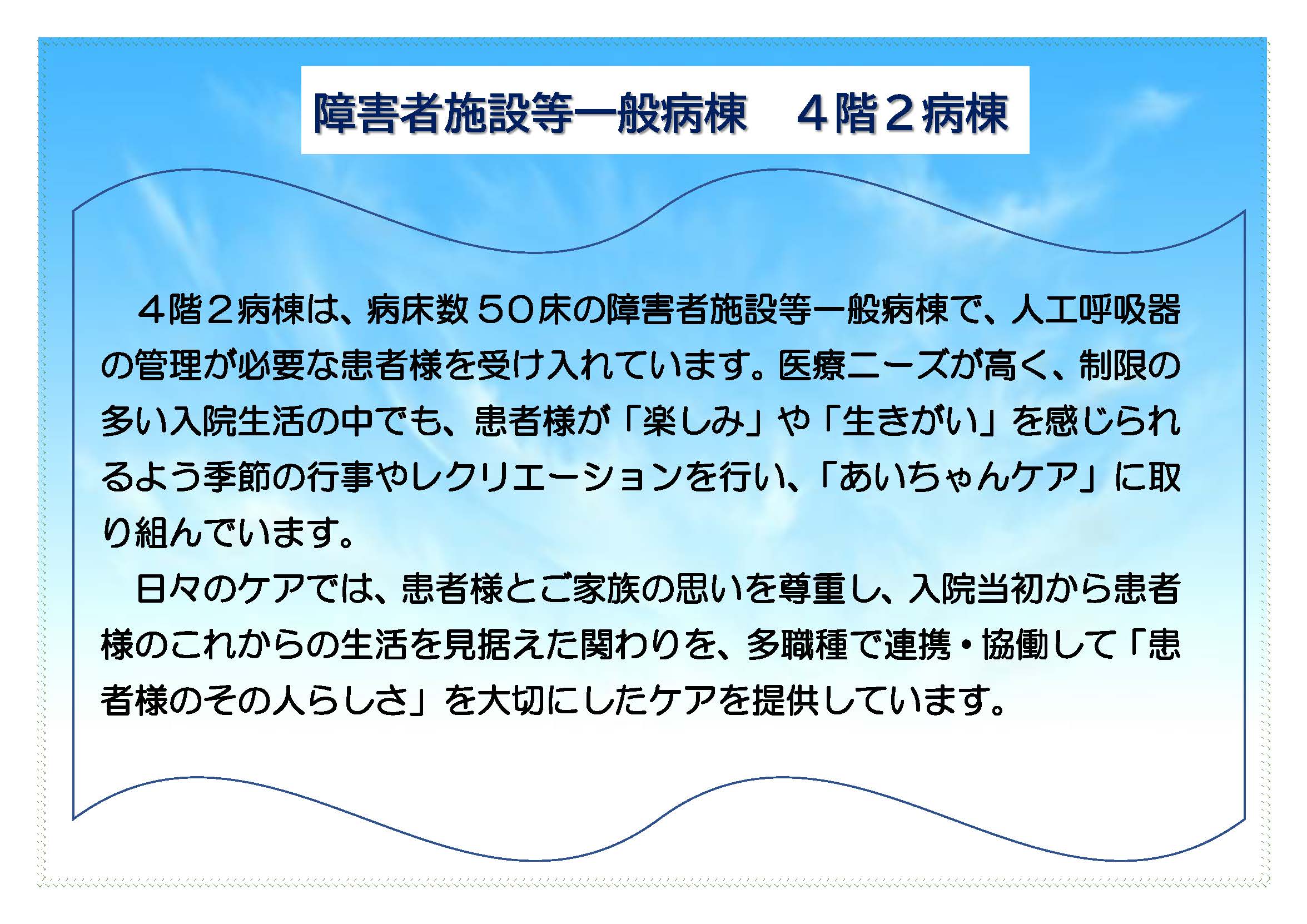 障害者施設等一般病棟　４階２病棟

４階２病棟は、病床数５０床の障害者施設等一般病棟で、人工呼吸器の管理が必要な患者様を受け入れています。医療ニーズが高く、制限の多い入院生活の中でも、患者様が「楽しみ」や「生きがい」を感じられるよう季節の行事やレクリエーションを行い、「あいちゃんケア」に取り組んでいます。

日々のケアでは、患者様とご家族の思いを尊重し、入院当初から患者様のこれからの生活を見据えた関わりを、多職種で連携・協働して「患者様のその人らしさ」を大切にしたケアを提供しています。